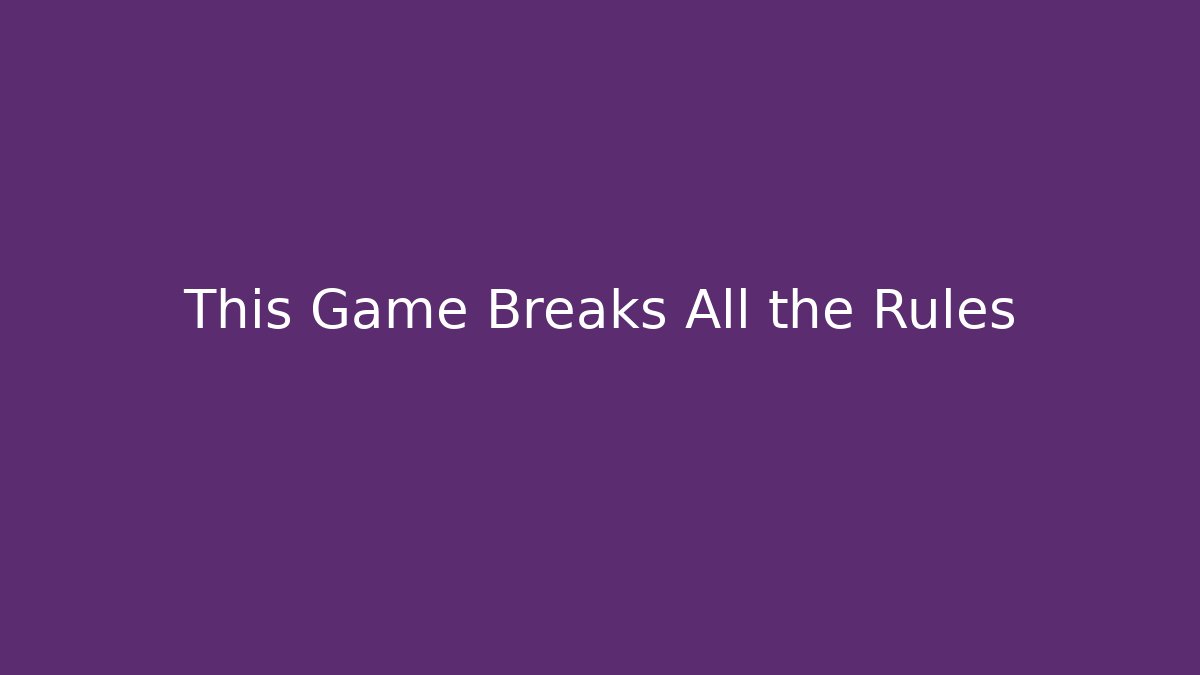 This Game Breaks All the Rules